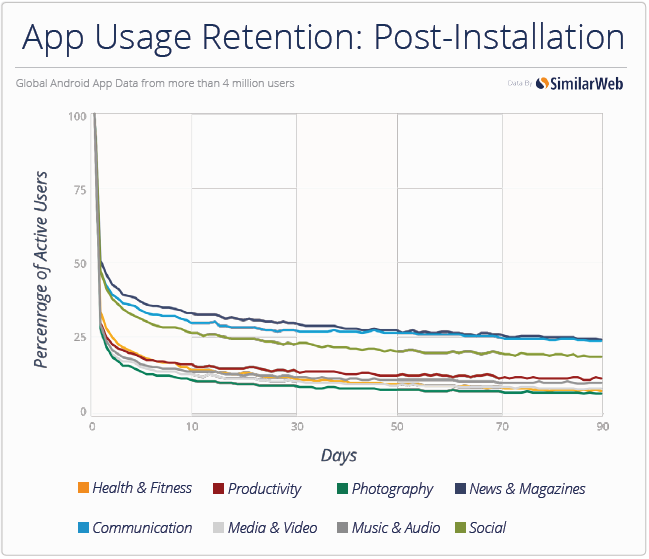 App Usage Retention: Post-Installation

Global Android App Data from more than 4 million users

Data By SimilarWeb

Percenrage of Active Users

100
75
50
25
0

0
10
30
50
70
90

Days

Health & Fitness
Productivity
Photography
News & Magazines
Communication
Media & Video
Music & Audio
Social